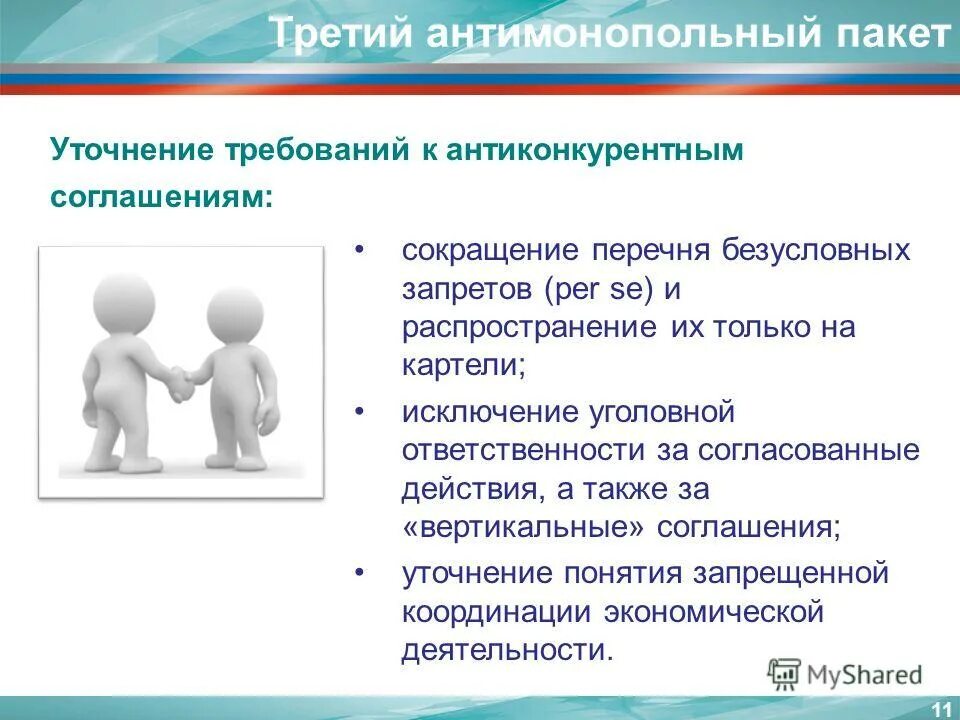 Третий антимонопольный пакет

Уточнение требований к антиконкурентным соглашениям:

• сокращение перечня безусловных запретов (per se) и распространение их только на картели;
• исключение уголовной ответственности за согласованные действия, а также за «вертикальные» соглашения;
• уточнение понятия запрещенной координации экономической деятельности.

MyShared

11